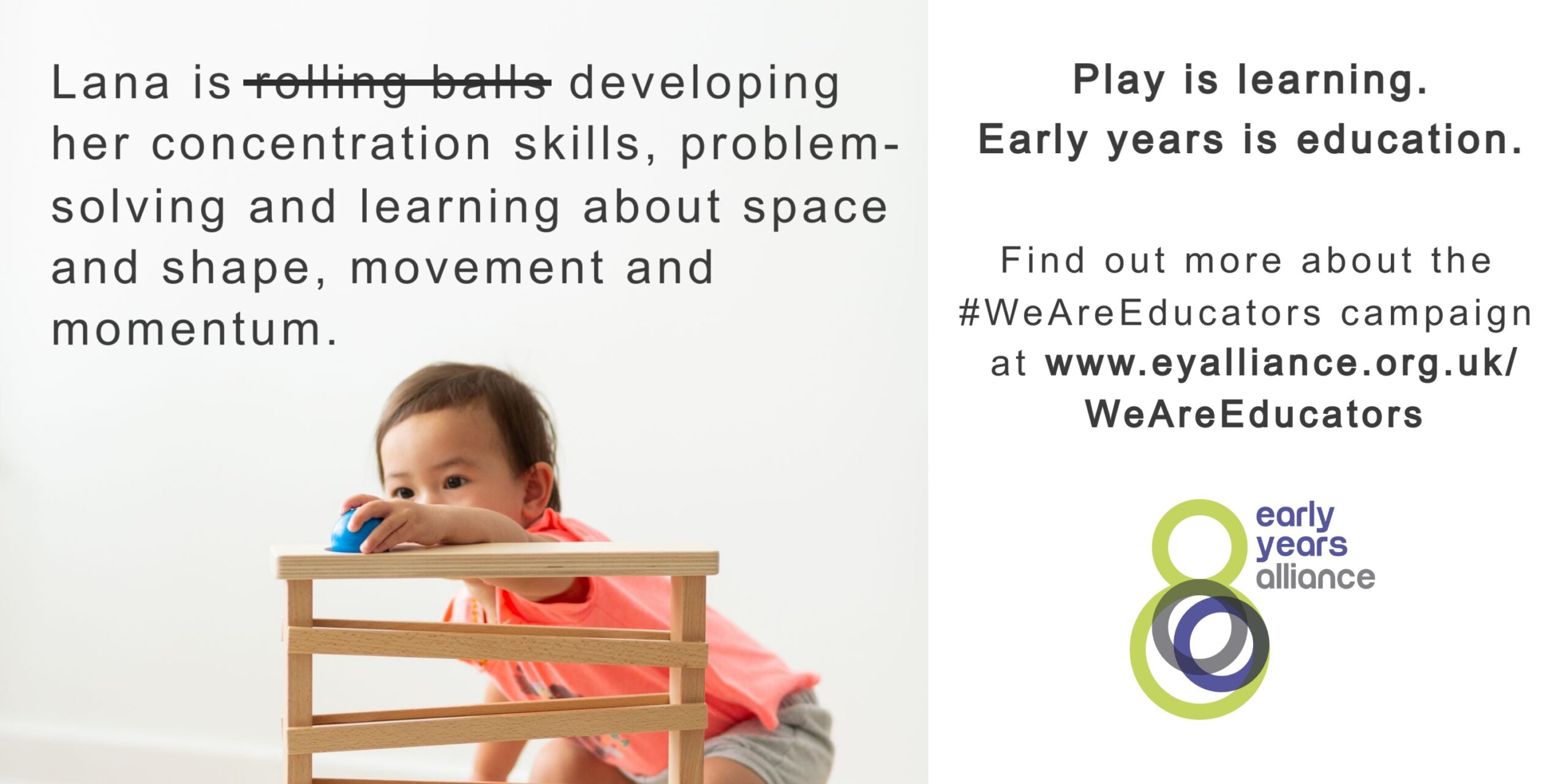 Lana is ~~rolling balls~~ developing her concentration skills, problem-solving and learning about space and shape, movement and momentum.

Play is learning.
Early years is education.

Find out more about the #WeAreEducators campaign at www.eyalliance.org.uk/WeAreEducators

early years alliance